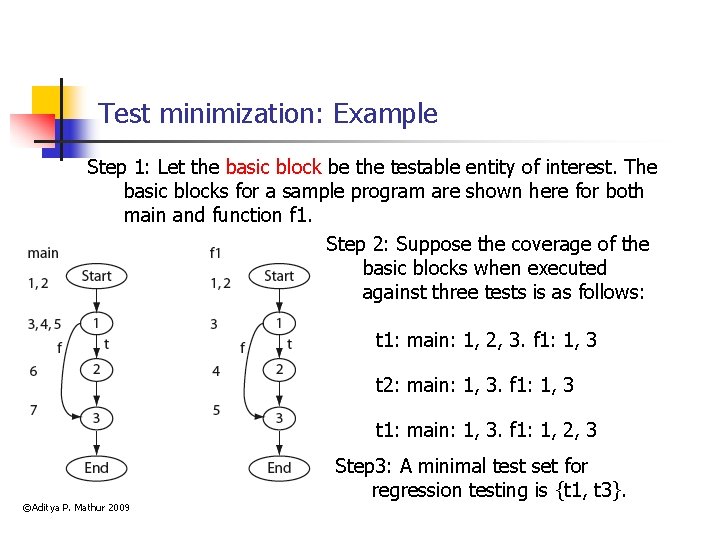 Test minimization: Example

Step 1: Let the basic block be the testable entity of interest. The basic blocks for a sample program are shown here for both main and function f1.

main
1, 2
3, 4, 5
6
7
Start
1
f
t
2
3
End

f1
1, 2
3
4
5
Start
1
f
t
2
3
End

Step 2: Suppose the coverage of the basic blocks when executed against three tests is as follows:

t1: main: 1, 2, 3. f1: 1, 3

t2: main: 1, 3. f1: 1, 3

t1: main: 1, 3. f1: 1, 2, 3

Step3: A minimal test set for regression testing is {t1, t3}.

©Aditya P. Mathur 2009